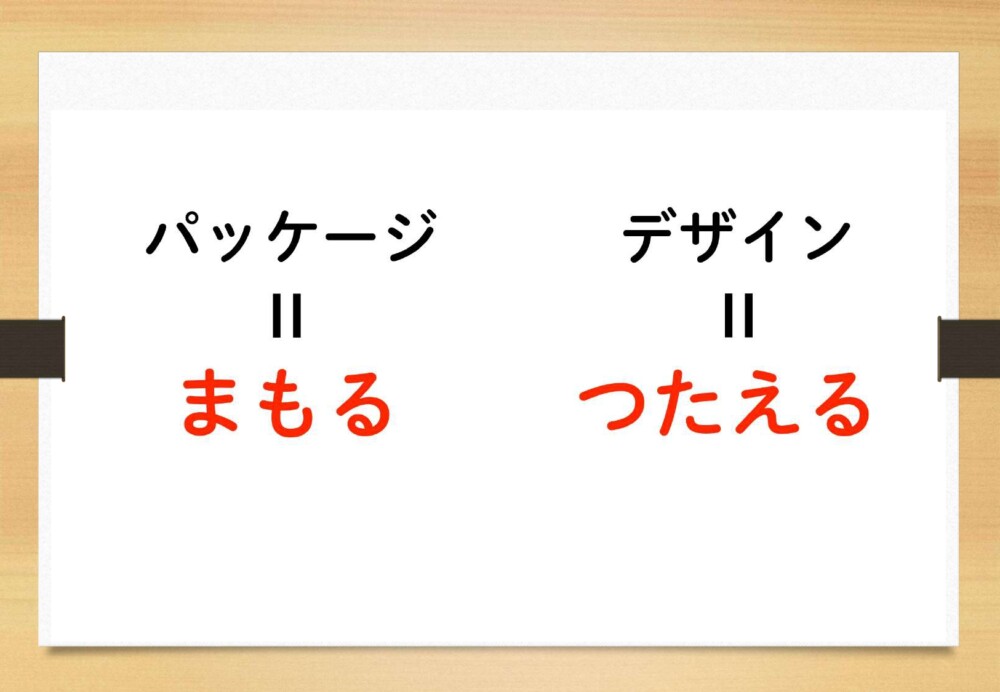 パッケージ
=
まもる

デザイン
=
つたえる